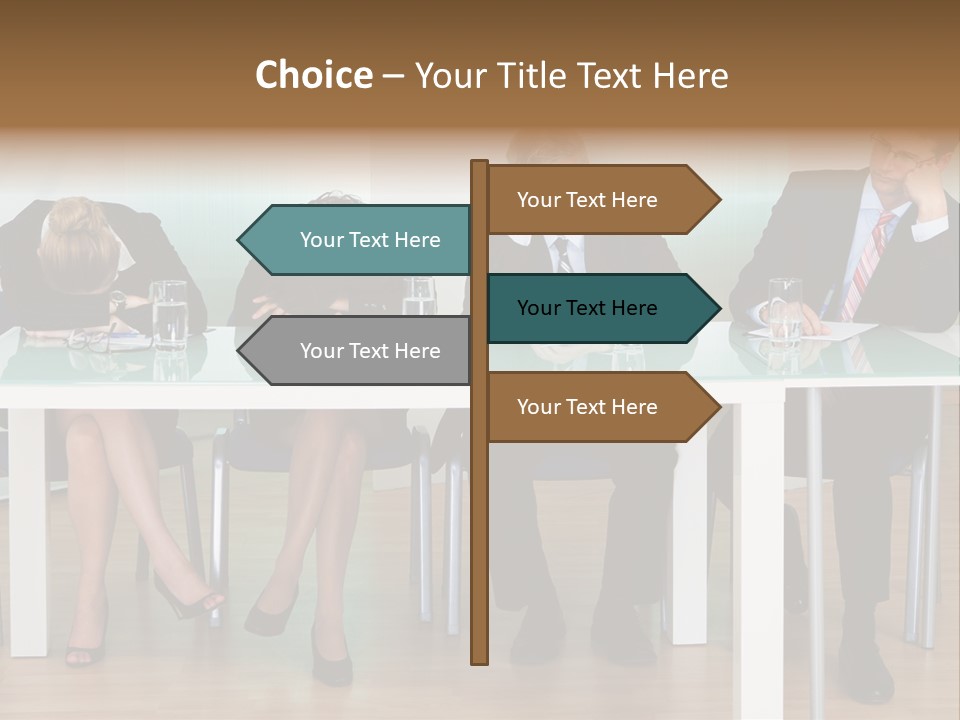 Choice – Your Title Text Here

Your Text Here

Your Text Here

Your Text Here

Your Text Here

Your Text Here